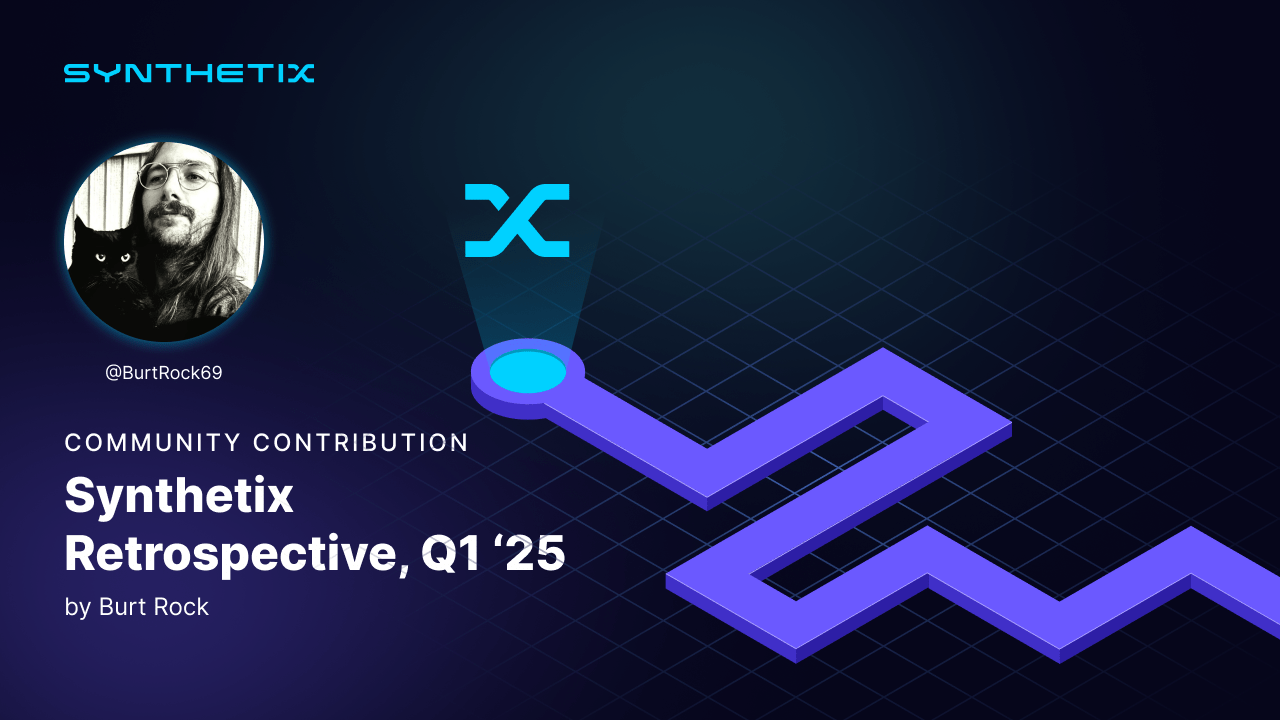 SYNTHETIX

@BurtRock69

COMMUNITY CONTRIBUTION

Synthetix Retrospective, Q1 ‘25

by Burt Rock